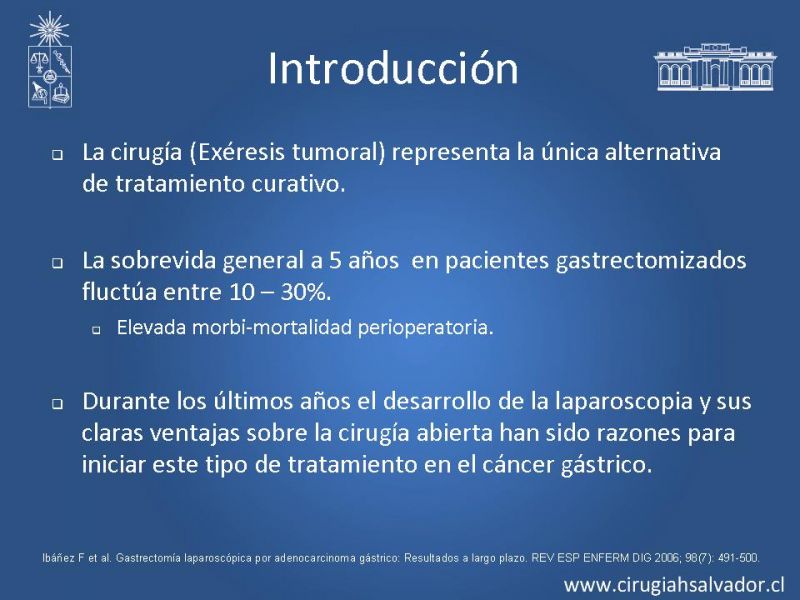 Introducción

La cirugía (Exéresis tumoral) representa la única alternativa de tratamiento curativo.

La sobrevida general a 5 años en pacientes gastrectomizados fluctúa entre 10 – 30%.

Elevada morbi-mortalidad perioperatoria.

Durante los últimos años el desarrollo de la laparoscopia y sus claras ventajas sobre la cirugía abierta han sido razones para iniciar este tipo de tratamiento en el cáncer gástrico.

Ibáñez F et al. Gastrectomía laparoscópica por adenocarcinoma gástrico: Resultados a largo plazo. REV ESP ENFERM DIG 2006; 98(7): 491-500.

www.cirugiahsalvador.cl